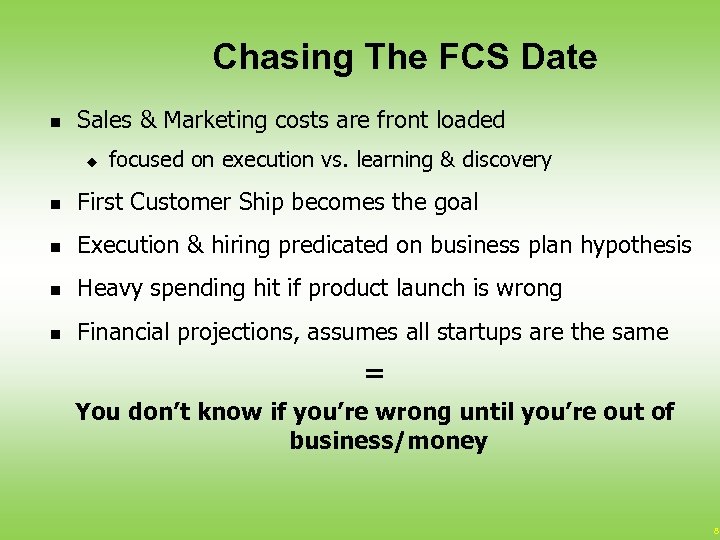 Chasing The FCS Date

- Sales & Marketing costs are front loaded
  - focused on execution vs. learning & discovery
- First Customer Ship becomes the goal
- Execution & hiring predicated on business plan hypothesis
- Heavy spending hit if product launch is wrong
- Financial projections, assumes all startups are the same

=

You don't know if you're wrong until you're out of business/money

8